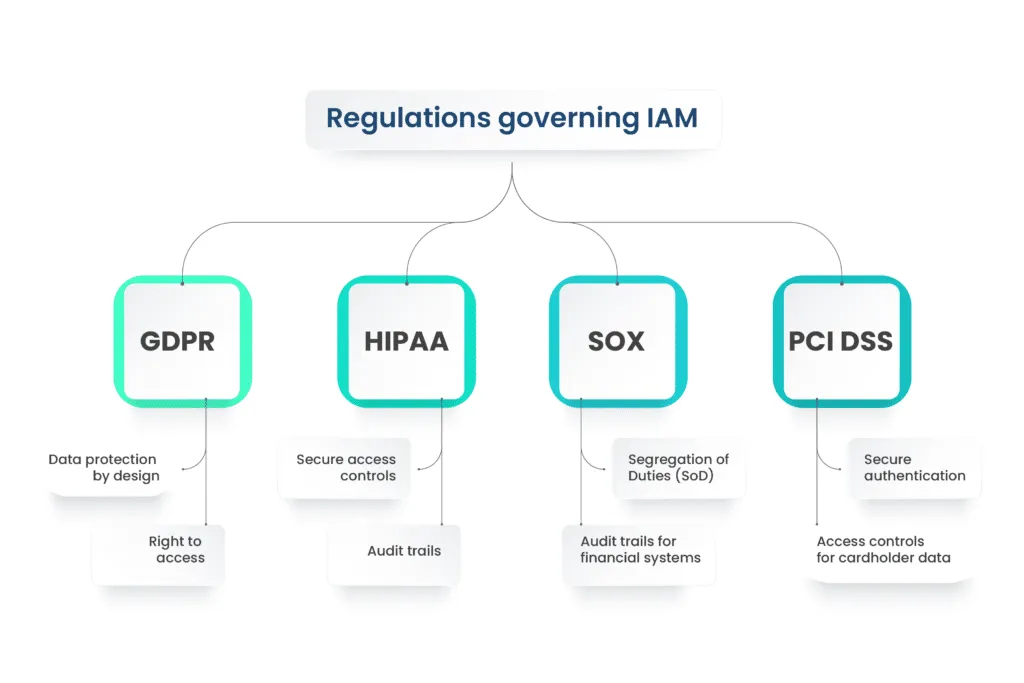 Regulations governing IAM

GDPR

Data protection by design

Right to access

HIPAA

Secure access controls

Audit trails

SOX

Segregation of Duties (SoD)

Audit trails for financial systems

PCI DSS

Secure authentication

Access controls for cardholder data